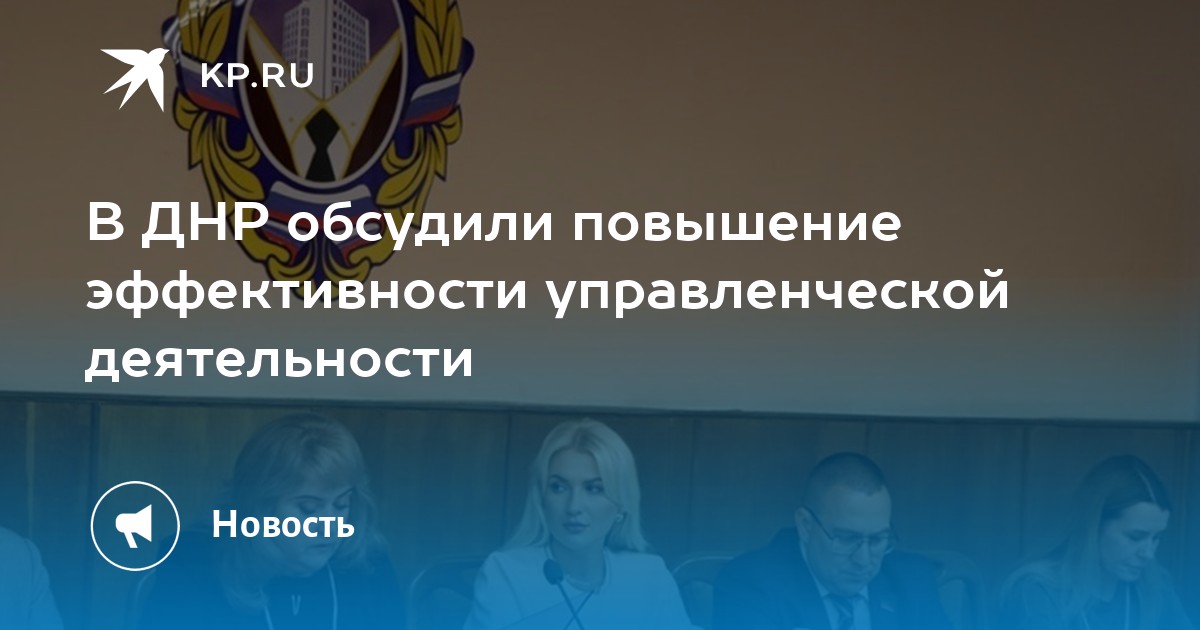 KP.RU

В ДНР обсудили повышение эффективности управленческой деятельности

Новость